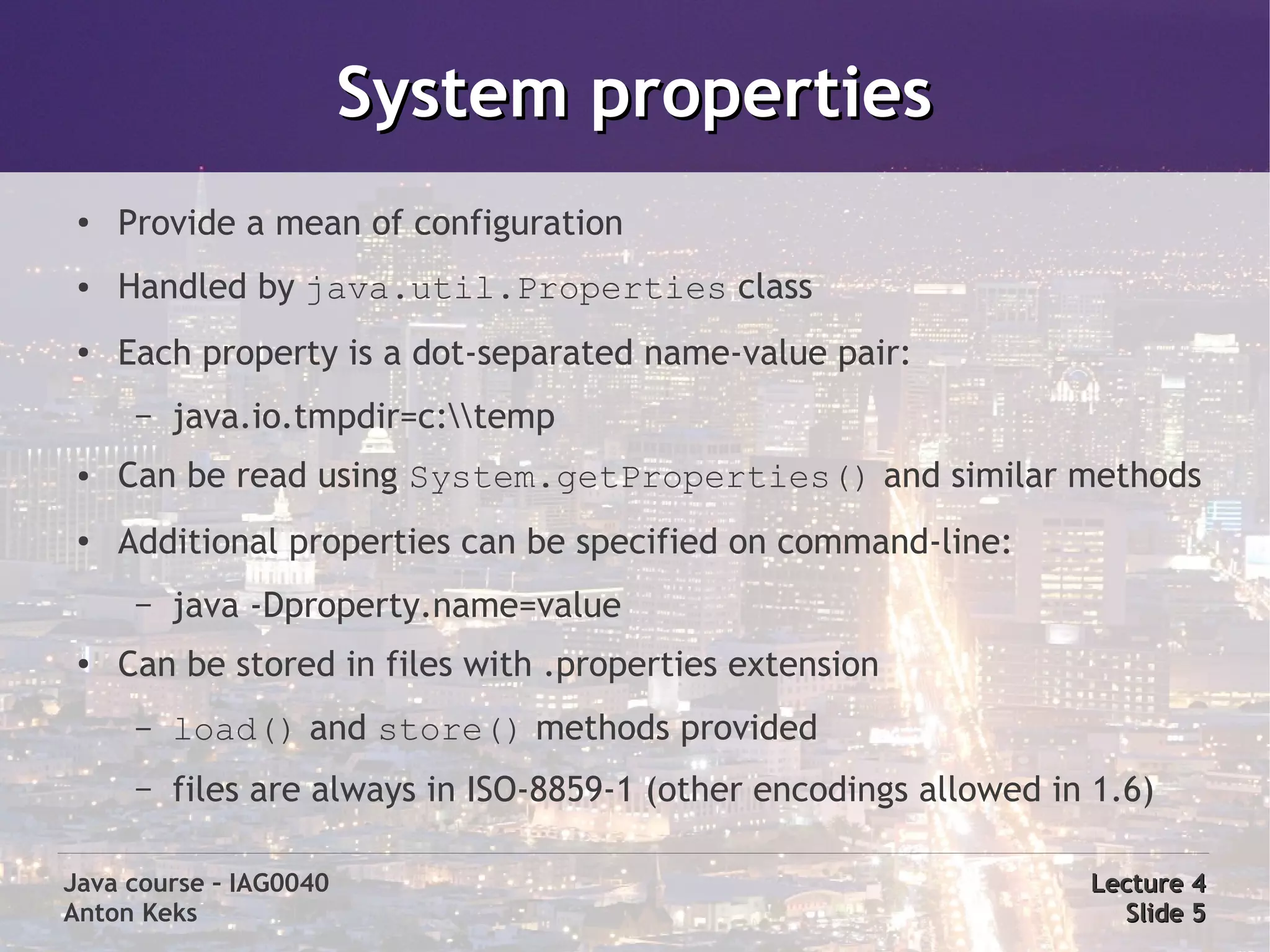 System properties

• Provide a mean of configuration
• Handled by java.util.Properties class
• Each property is a dot-separated name-value pair:
  – java.io.tmpdir=c:\\temp
• Can be read using System.getProperties() and similar methods
• Additional properties can be specified on command-line:
  – java -Dproperty.name=value
• Can be stored in files with .properties extension
  – load() and store() methods provided
  – files are always in ISO-8859-1 (other encodings allowed in 1.6)

Java course – IAG0040
Anton Keks

Lecture 4
Slide 5